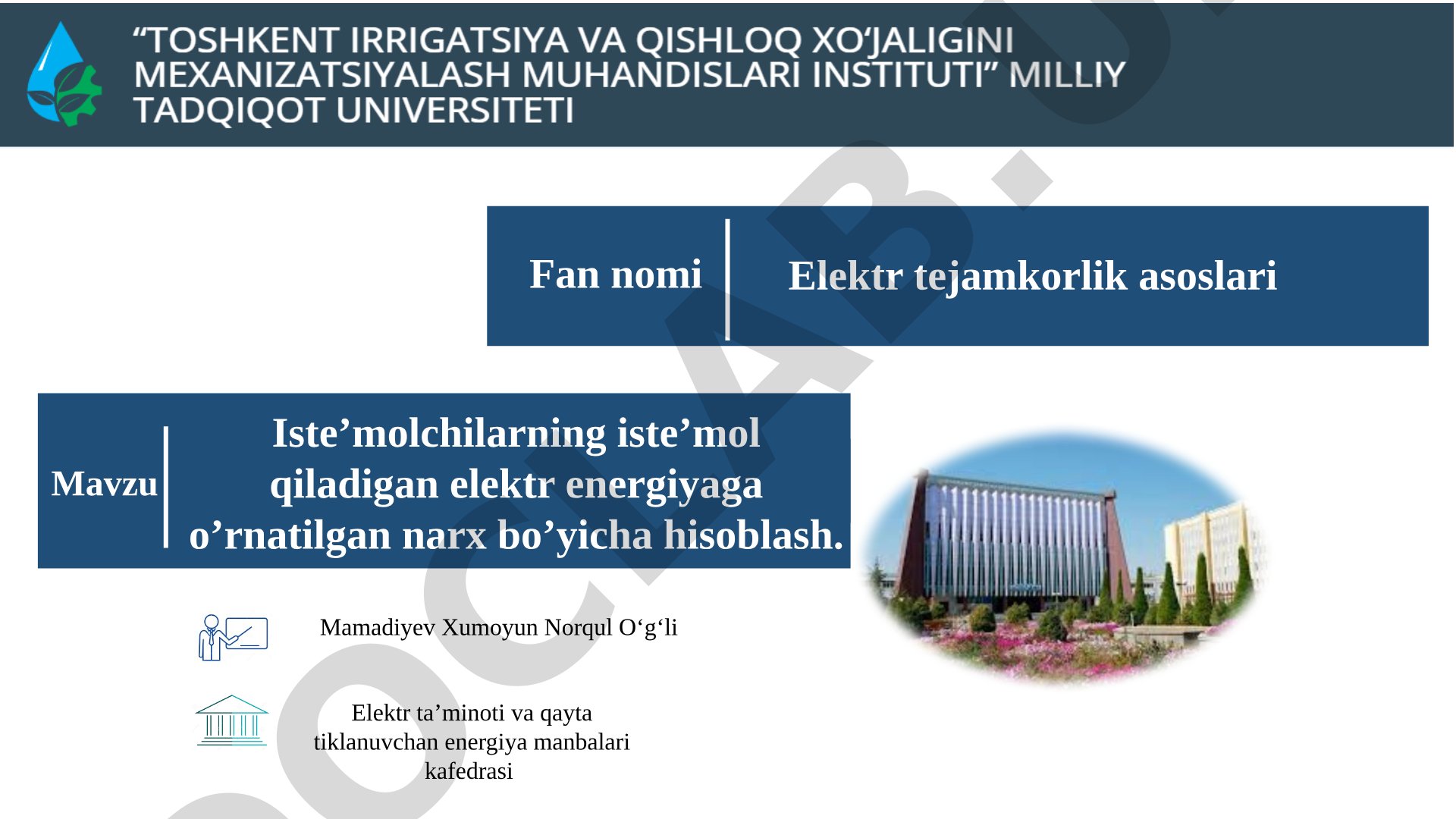 “TOSHKENT IRRIGATSIYA VA QISHLOQ XO‘JALIGINI MEXANIZATSIYALASH MUHANDISLARI INSTITUTI” MILLIY TADQIQOT UNIVERSITETI

Fan nomi

Elektr tejamkorlik asoslari

Mavzu

Iste’molchilarning iste’mol qiladigan elektr energiyaga o’rnatilgan narx bo’yicha hisoblash.

Mamadiyev Xumoyun Norqul O‘g‘li

Elektr ta’minoti va qayta tiklanuvchan energiya manbalari kafedrasi